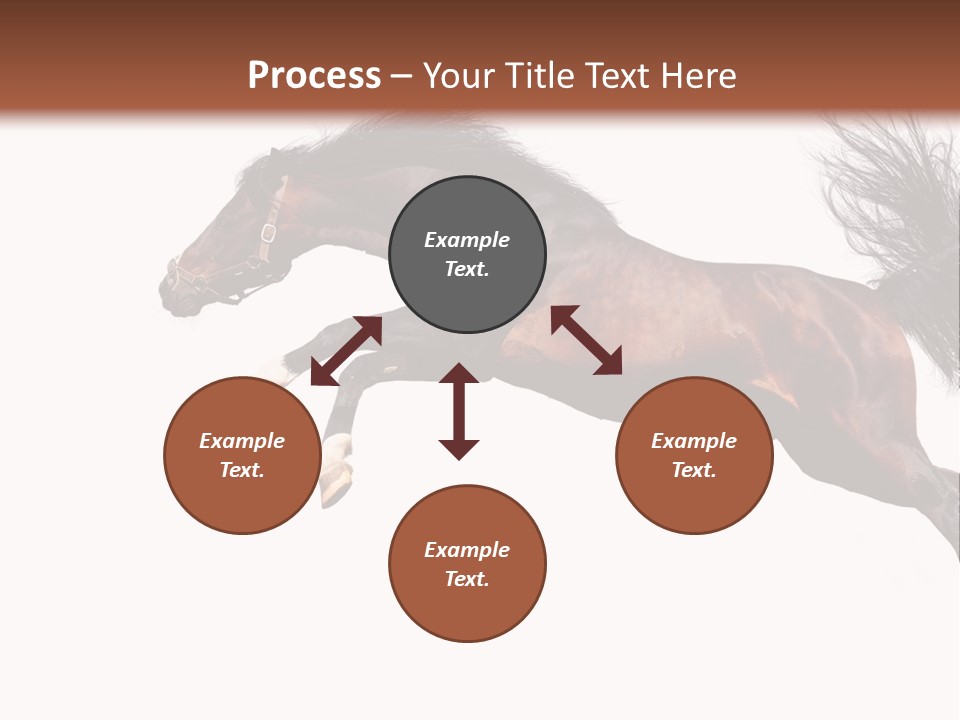 Process – Your Title Text Here

Example Text.

Example Text.

Example Text.

Example Text.